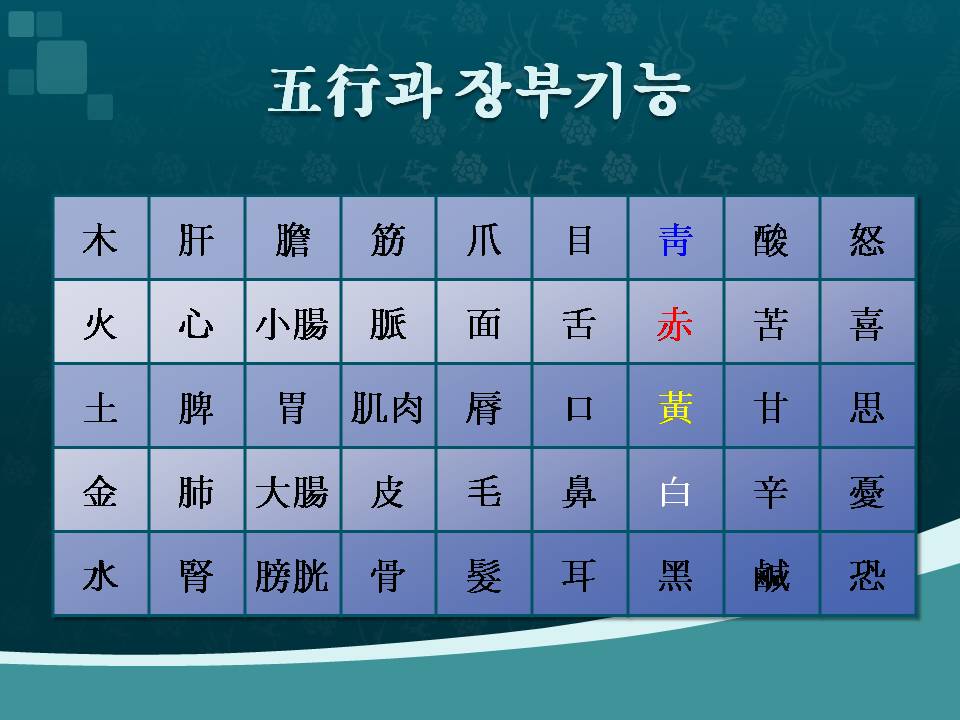 五行과 장부기능

| 木 | 肝 | 膽 | 筋 | 爪 | 目 | 靑 | 酸 | 怒 |
|---|---|---|---|---|---|---|---|---|
| 火 | 心 | 小腸 | 脈 | 面 | 舌 | 赤 | 苦 | 喜 |
| 土 | 脾 | 胃 | 肌肉 | 脣 | 口 | 黃 | 甘 | 思 |
| 金 | 肺 | 大腸 | 皮 | 毛 | 鼻 | 白 | 辛 | 憂 |
| 水 | 腎 | 膀胱 | 骨 | 髮 | 耳 | 黑 | 鹹 | 恐 |